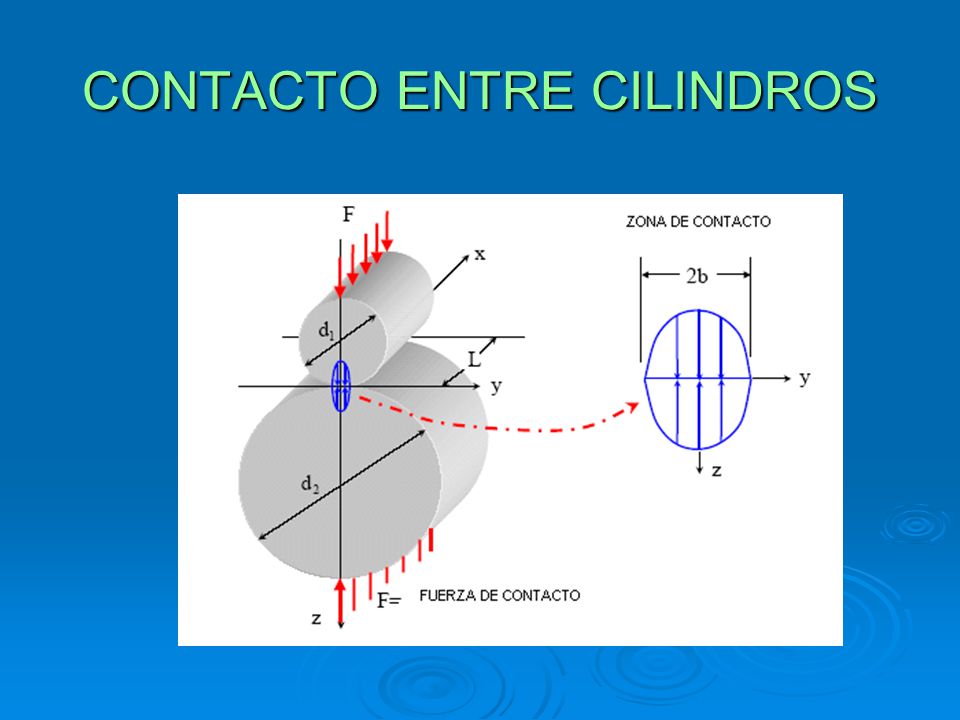 CONTACTO ENTRE CILINDROS

F

x

$d_1$

L

y

$d_2$

z

F= FUERZA DE CONTACTO

ZONA DE CONTACTO

2b

y

z